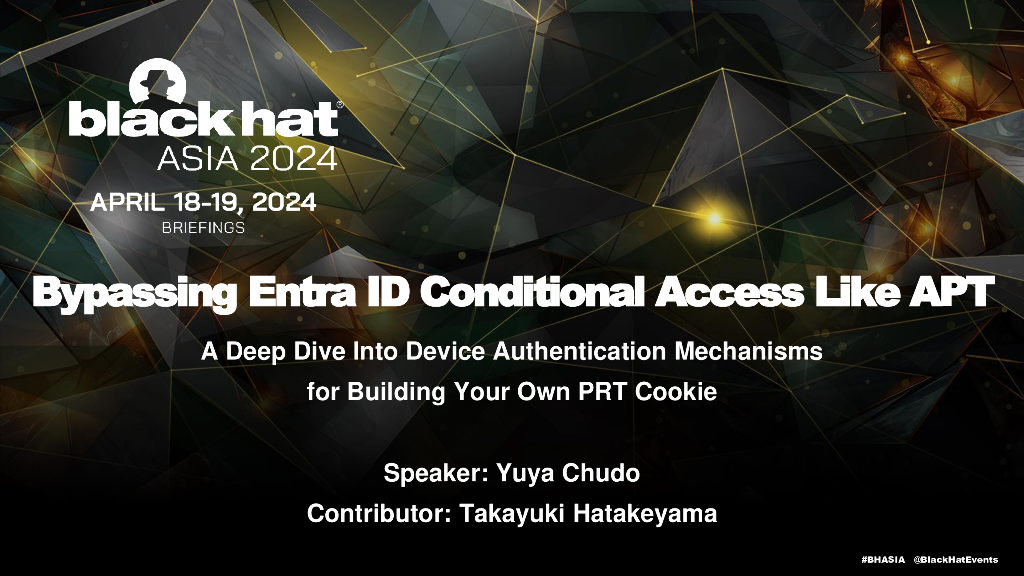 black hat®
ASIA 2024
APRIL 18-19, 2024
BRIEFINGS

Bypassing Entra ID Conditional Access Like APT

A Deep Dive Into Device Authentication Mechanisms for Building Your Own PRT Cookie

Speaker: Yuya Chudo
Contributor: Takayuki Hatakeyama

#BHASIA @BlackHatEvents